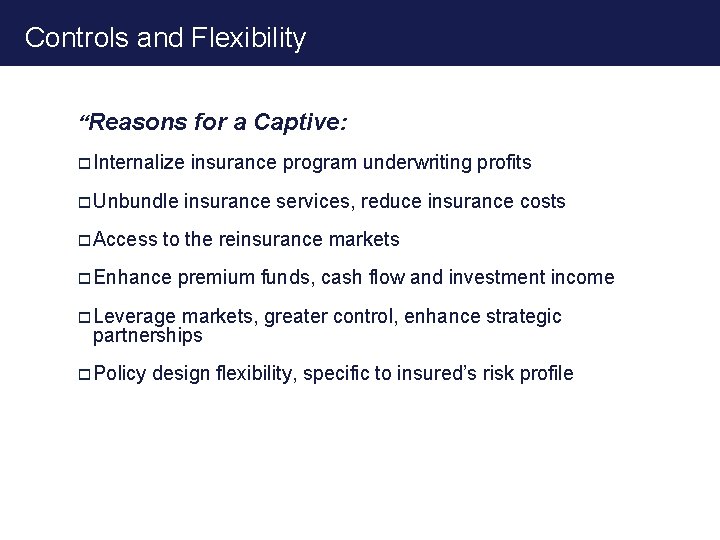 Controls and Flexibility

“Reasons for a Captive:

□ Internalize insurance program underwriting profits

□ Unbundle insurance services, reduce insurance costs

□ Access to the reinsurance markets

□ Enhance premium funds, cash flow and investment income

□ Leverage markets, greater control, enhance strategic partnerships

□ Policy design flexibility, specific to insured’s risk profile